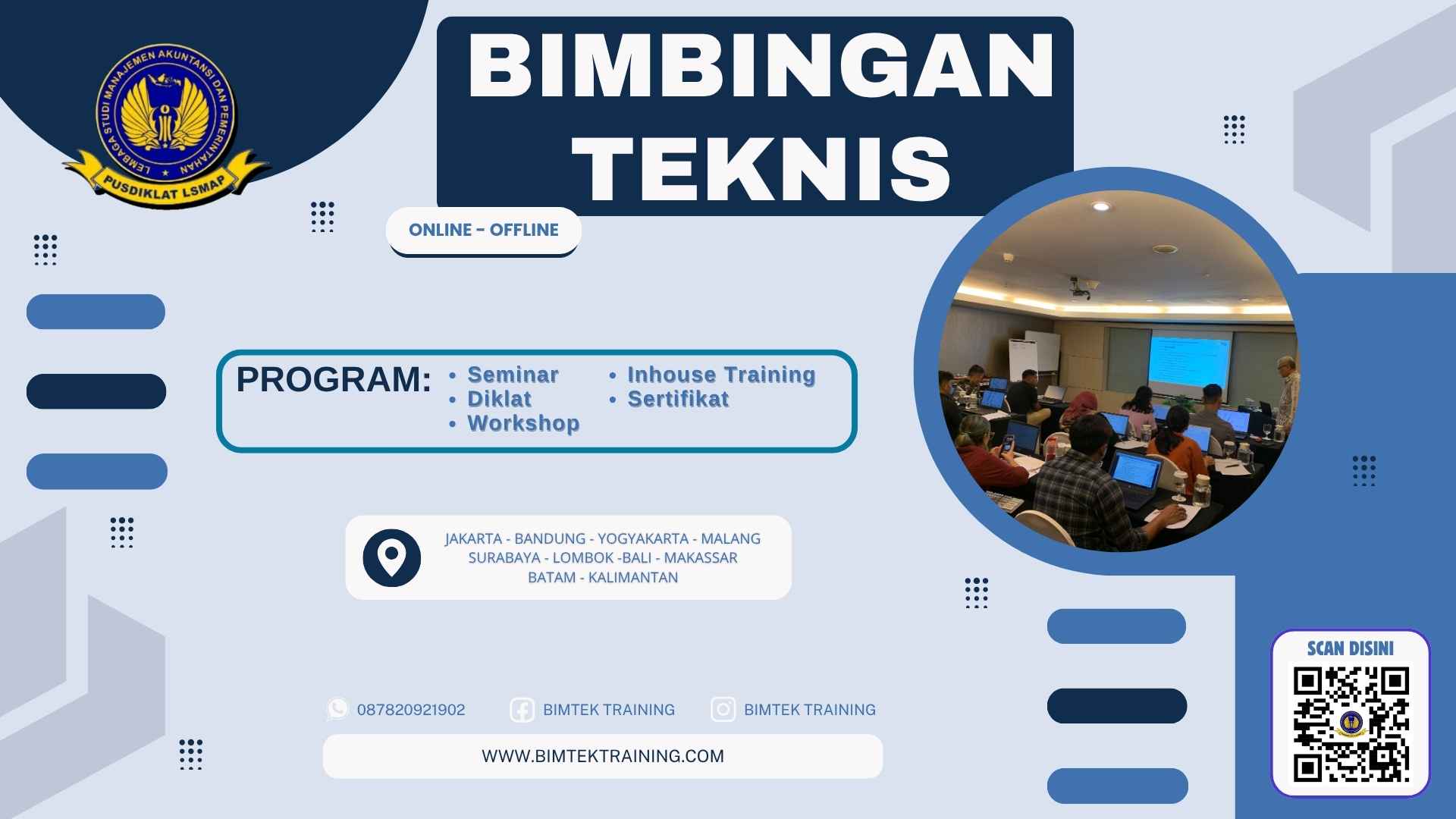 LEMBAGA STUDI MANAJEMEN AKUNTANSI DAN PEMERINTAHAN
PUSDIKLAT LSMAP

BIMBINGAN TEKNIS

ONLINE - OFFLINE

PROGRAM:
• Seminar
• Diklat
• Workshop
• Inhouse Training
• Sertifikat

JAKARTA - BANDUNG - YOGYAKARTA - MALANG
SURABAYA - LOMBOK -BALI - MAKASSAR
BATAM - KALIMANTAN

087820921902
BIMTEK TRAINING
BIMTEK TRAINING

WWW.BIMTEKTRAINING.COM

SCAN DISINI